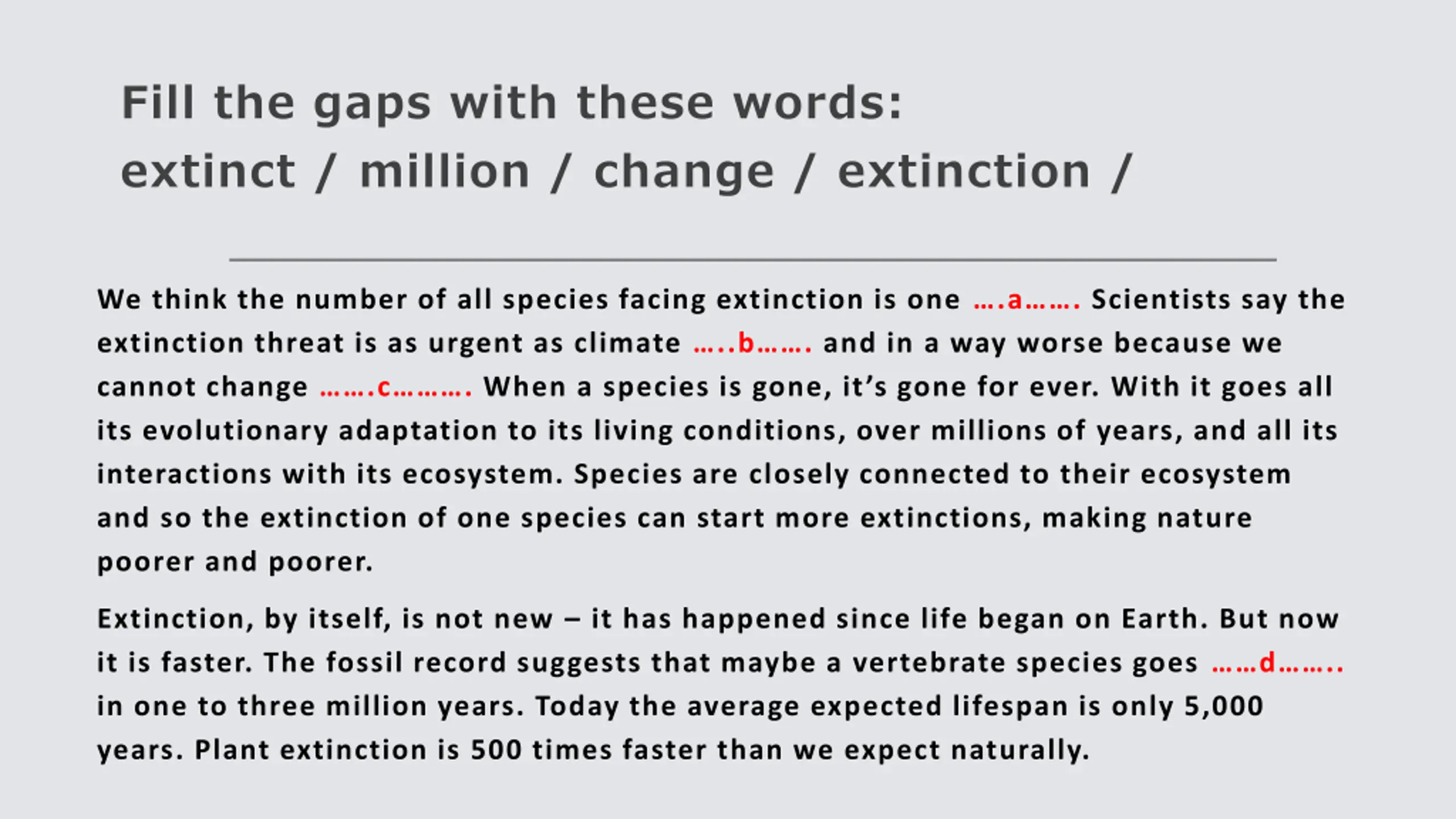 Fill the gaps with these words:
extinct / million / change / extinction /

We think the number of all species facing extinction is one ….a……. Scientists say the extinction threat is as urgent as climate …..b……. and in a way worse because we cannot change …….c………. When a species is gone, it's gone for ever. With it goes all its evolutionary adaptation to its living conditions, over millions of years, and all its interactions with its ecosystem. Species are closely connected to their ecosystem and so the extinction of one species can start more extinctions, making nature poorer and poorer.

Extinction, by itself, is not new – it has happened since life began on Earth. But now it is faster. The fossil record suggests that maybe a vertebrate species goes ……d…….. in one to three million years. Today the average expected lifespan is only 5,000 years. Plant extinction is 500 times faster than we expect naturally.